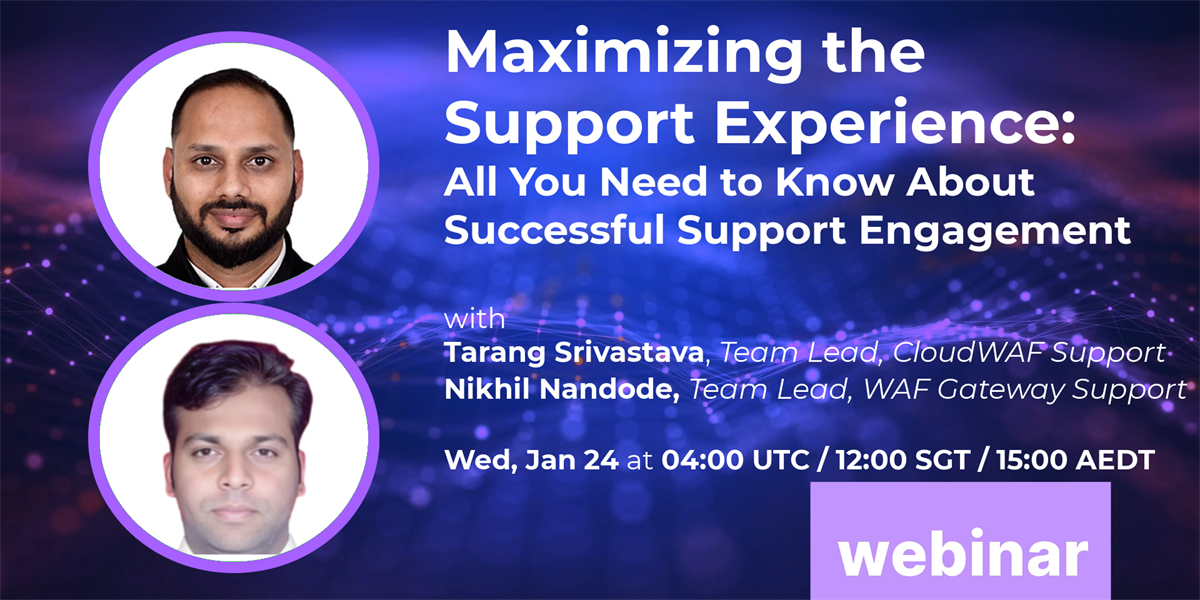 Maximizing the Support Experience:
All You Need to Know About Successful Support Engagement

with
Tarang Srivastava, Team Lead, CloudWAF Support
Nikhil Nandode, Team Lead, WAF Gateway Support

Wed, Jan 24 at 04:00 UTC / 12:00 SGT / 15:00 AEDT

webinar